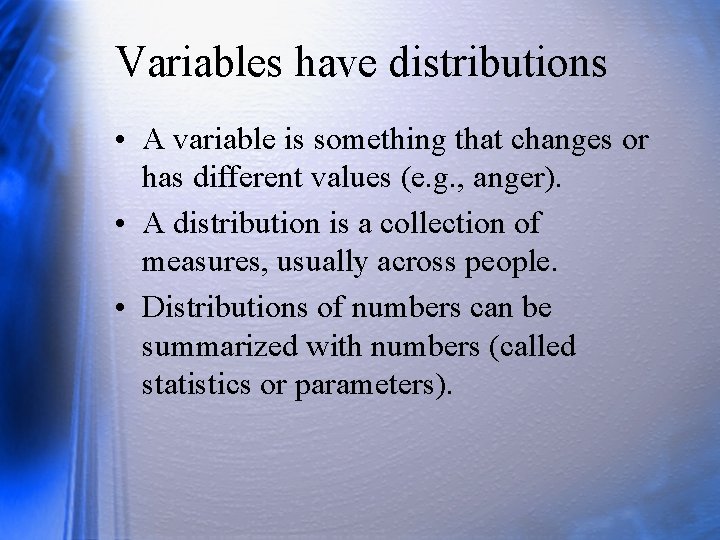 Variables have distributions

• A variable is something that changes or has different values (e.g., anger).

• A distribution is a collection of measures, usually across people.

• Distributions of numbers can be summarized with numbers (called statistics or parameters).